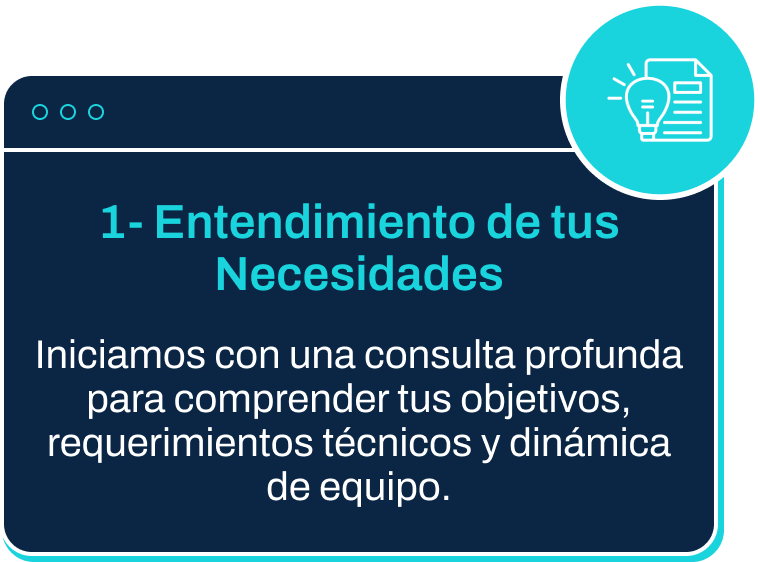 1- Entendimiento de tus Necesidades

Iniciamos con una consulta profunda para comprender tus objetivos, requerimientos técnicos y dinámica de equipo.